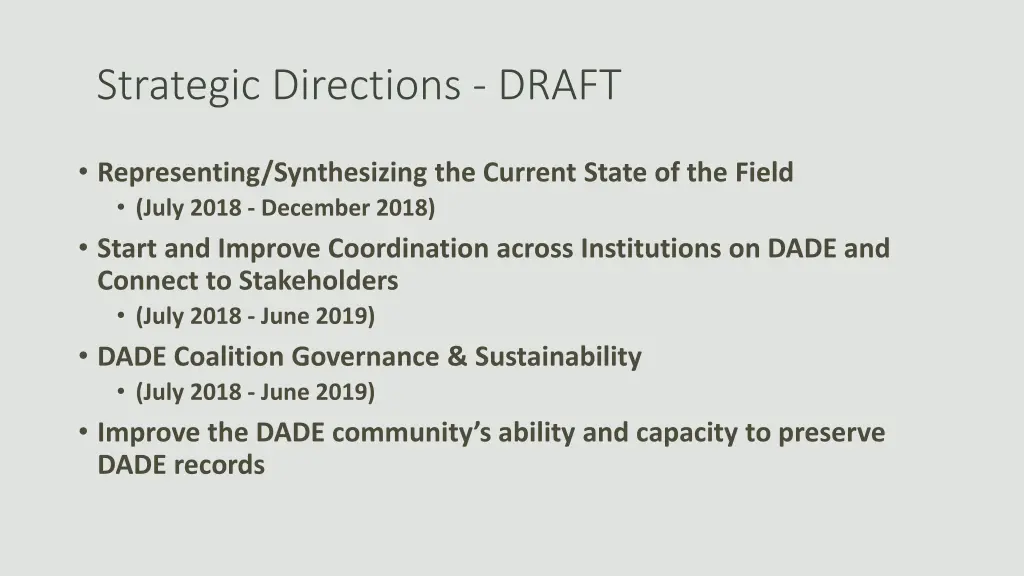 Strategic Directions - DRAFT

• Representing/Synthesizing the Current State of the Field
  • (July 2018 - December 2018)
• Start and Improve Coordination across Institutions on DADE and Connect to Stakeholders
  • (July 2018 - June 2019)
• DADE Coalition Governance & Sustainability
  • (July 2018 - June 2019)
• Improve the DADE community's ability and capacity to preserve DADE records